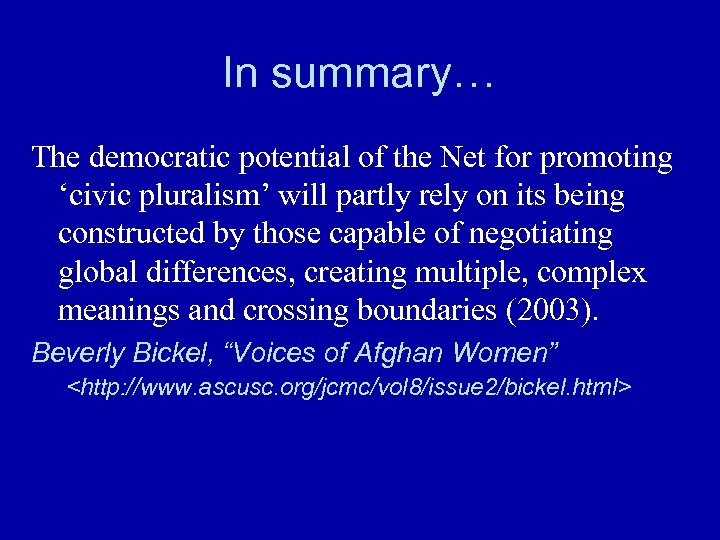 In summary…

The democratic potential of the Net for promoting ‘civic pluralism’ will partly rely on its being constructed by those capable of negotiating global differences, creating multiple, complex meanings and crossing boundaries (2003).

Beverly Bickel, “Voices of Afghan Women” <http://www.ascusc.org/jcmc/vol8/issue2/bickel.html>